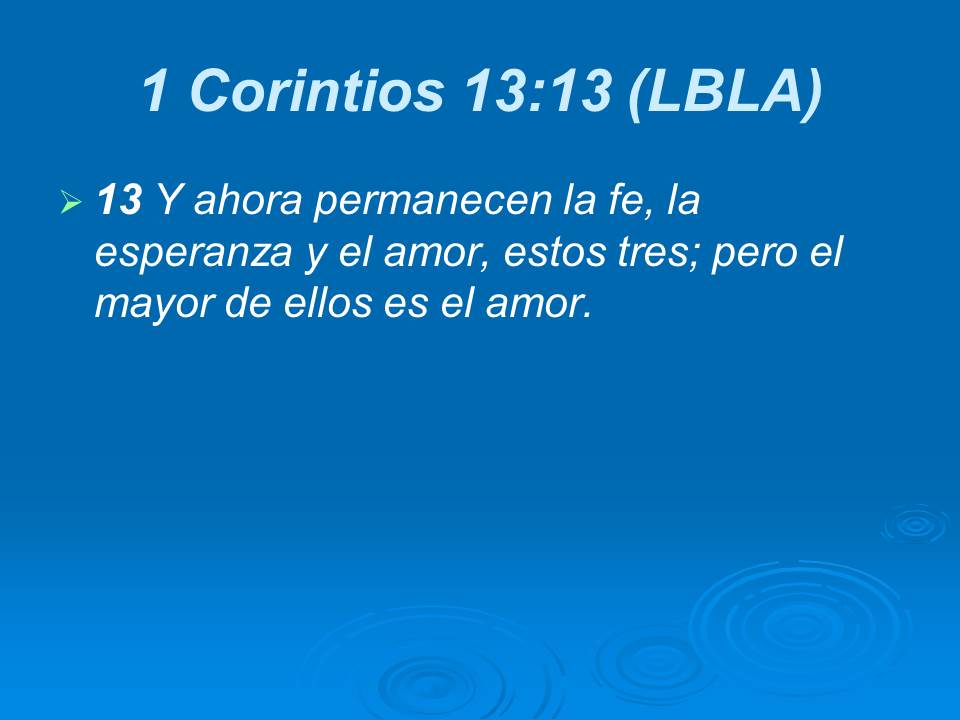 1 Corintios 13:13 (LBLA)

13 Y ahora permanecen la fe, la esperanza y el amor, estos tres; pero el mayor de ellos es el amor.